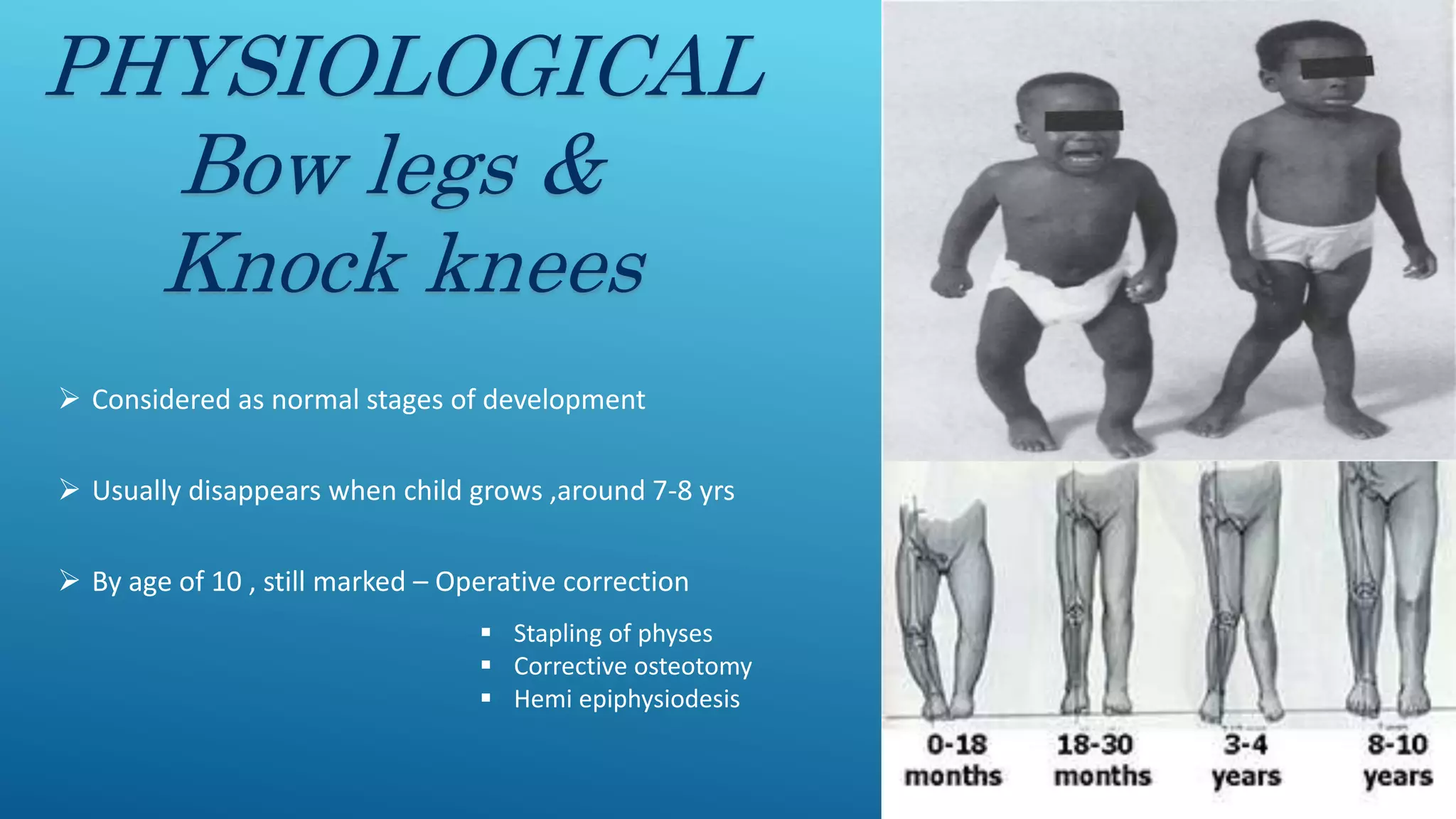 PHYSIOLOGICAL
Bow legs &
Knock knees

➢ Considered as normal stages of development

➢ Usually disappears when child grows ,around 7-8 yrs

➢ By age of 10 , still marked – Operative correction

▪ Stapling of physes
▪ Corrective osteotomy
▪ Hemi epiphysiodesis

0-18 months

18-30 months

3-4 years

8-10 years